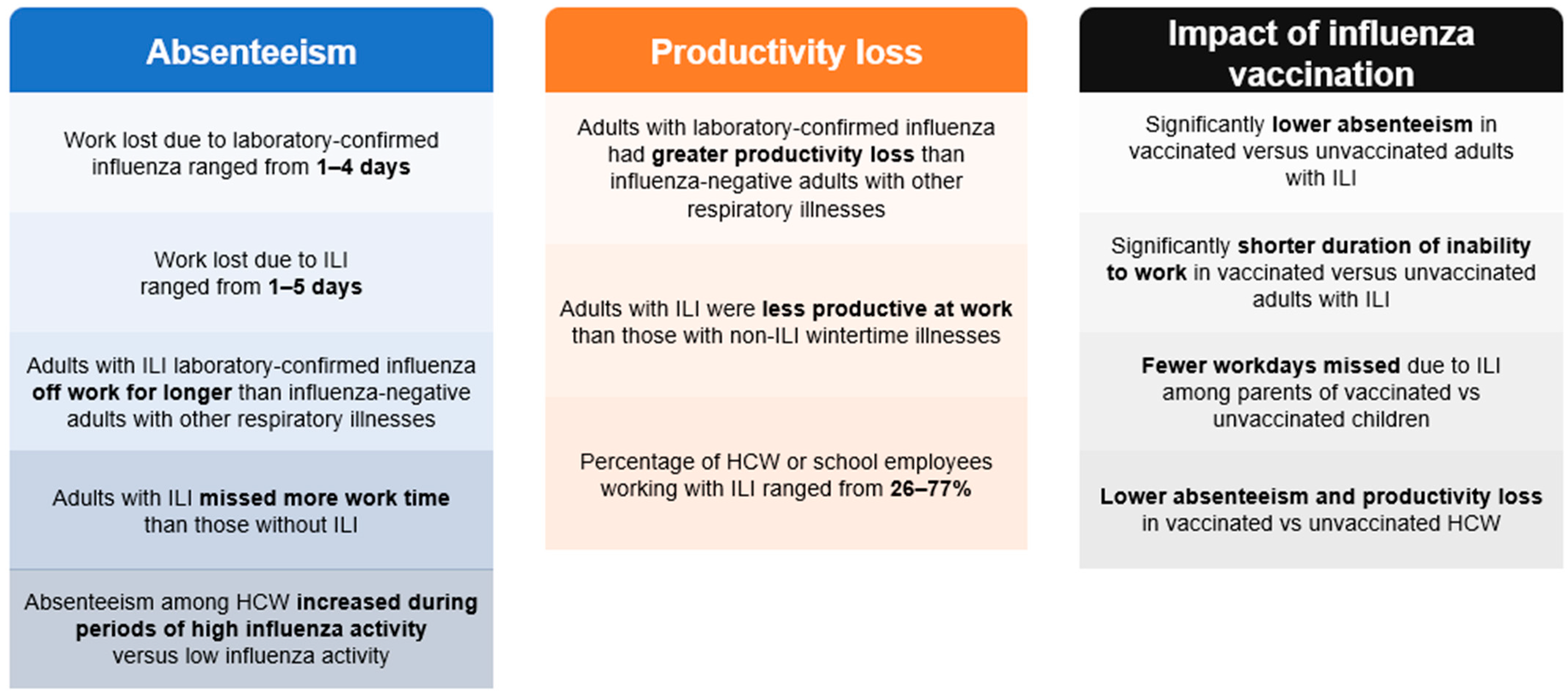 Absenteeism

Work lost due to laboratory-confirmed influenza ranged from 1–4 days

Work lost due to ILI ranged from 1–5 days

Adults with ILI laboratory-confirmed influenza off work for longer than influenza-negative adults with other respiratory illnesses

Adults with ILI missed more work time than those without ILI

Absenteeism among HCW increased during periods of high influenza activity versus low influenza activity

Productivity loss

Adults with laboratory-confirmed influenza had greater productivity loss than influenza-negative adults with other respiratory illnesses

Adults with ILI were less productive at work than those with non-ILI wintertime illnesses

Percentage of HCW or school employees working with ILI ranged from 26–77%

Impact of influenza vaccination

Significantly lower absenteeism in vaccinated versus unvaccinated adults with ILI

Significantly shorter duration of inability to work in vaccinated versus unvaccinated adults with ILI

Fewer workdays missed due to ILI among parents of vaccinated vs unvaccinated children

Lower absenteeism and productivity loss in vaccinated vs unvaccinated HCW